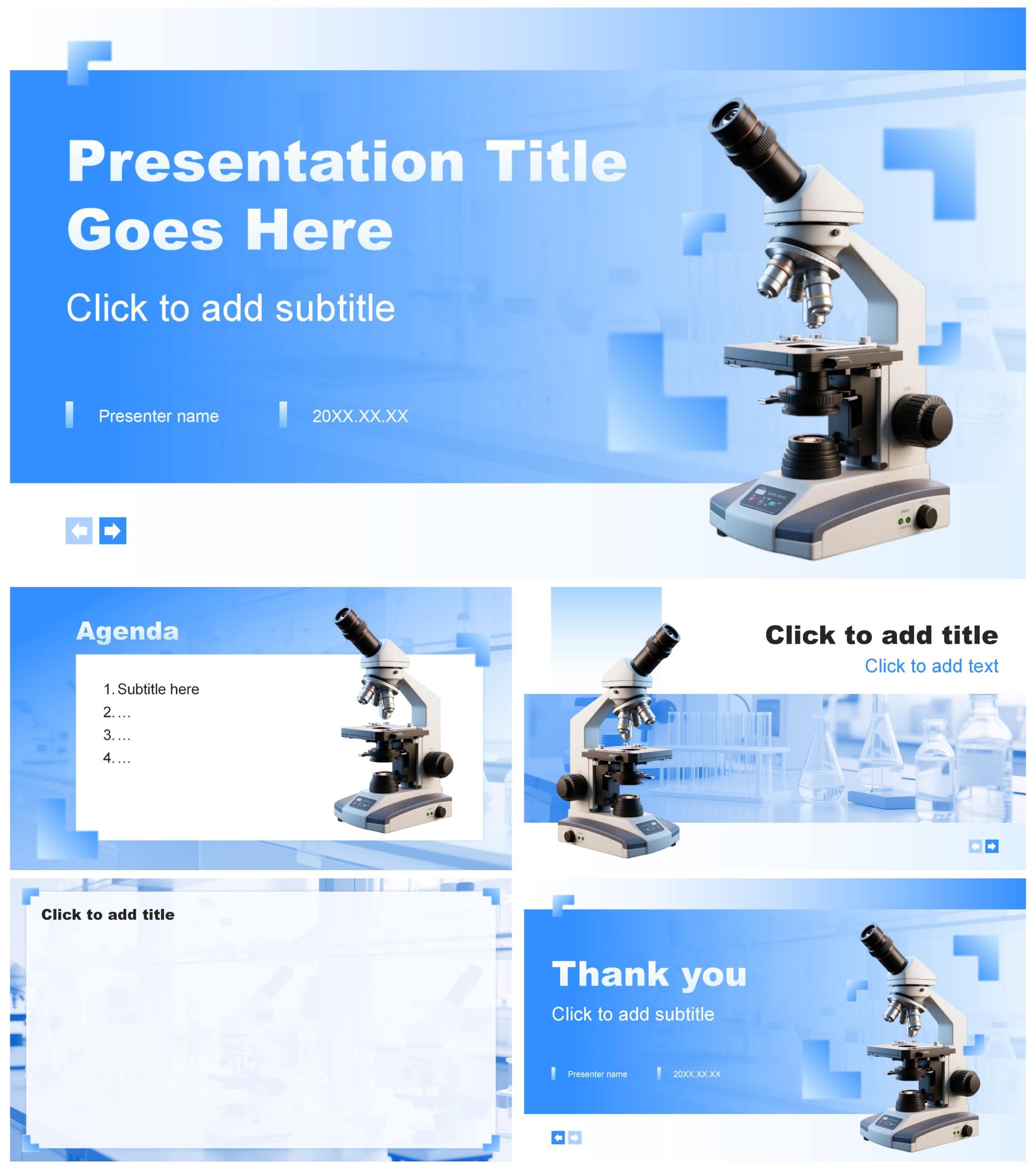 Presentation Title Goes Here

Click to add subtitle

Presenter name

20XX.XX.XX

Agenda

1. Subtitle here
2. …
3. …
4. …

Click to add title

Click to add text

Click to add title

Thank you

Click to add subtitle

Presenter name

20XX.XX.XX